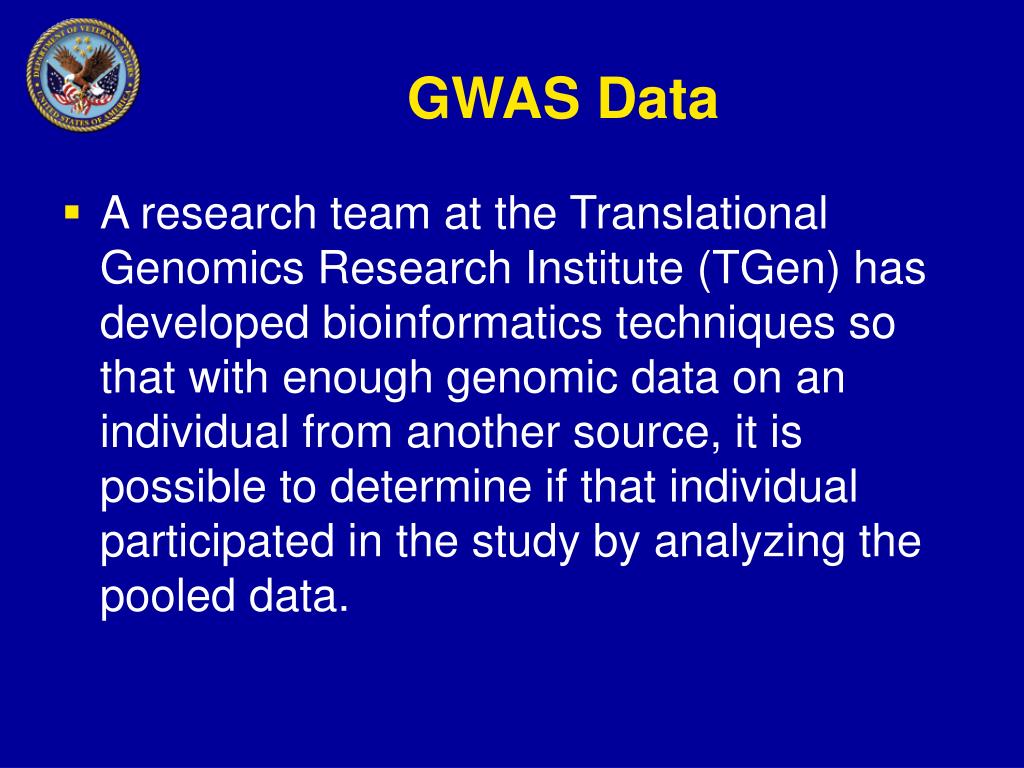 DEPARTMENT OF VETERANS AFFAIRS
UNITED STATES OF AMERICA

GWAS Data

▪ A research team at the Translational Genomics Research Institute (TGen) has developed bioinformatics techniques so that with enough genomic data on an individual from another source, it is possible to determine if that individual participated in the study by analyzing the pooled data.